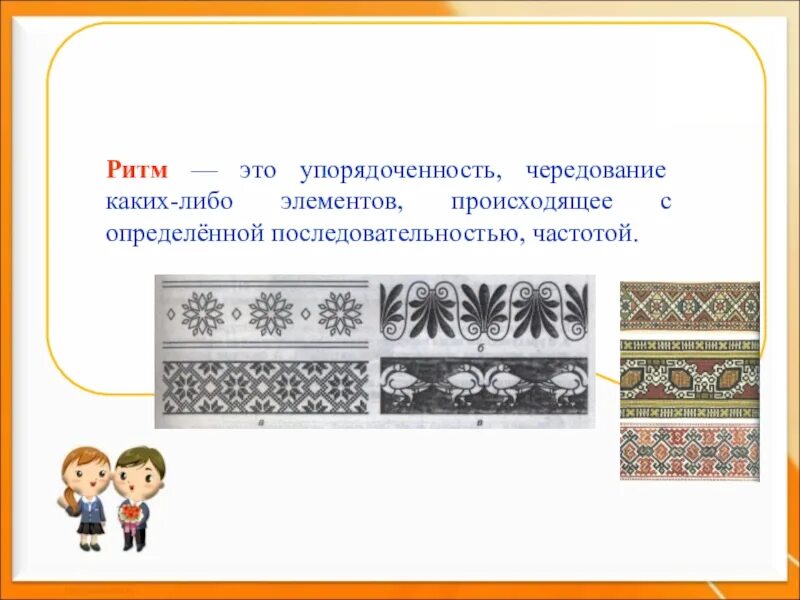 Ритм — это упорядоченность, чередование каких-либо элементов, происходящее с определённой последовательностью, частотой.

б

а

в